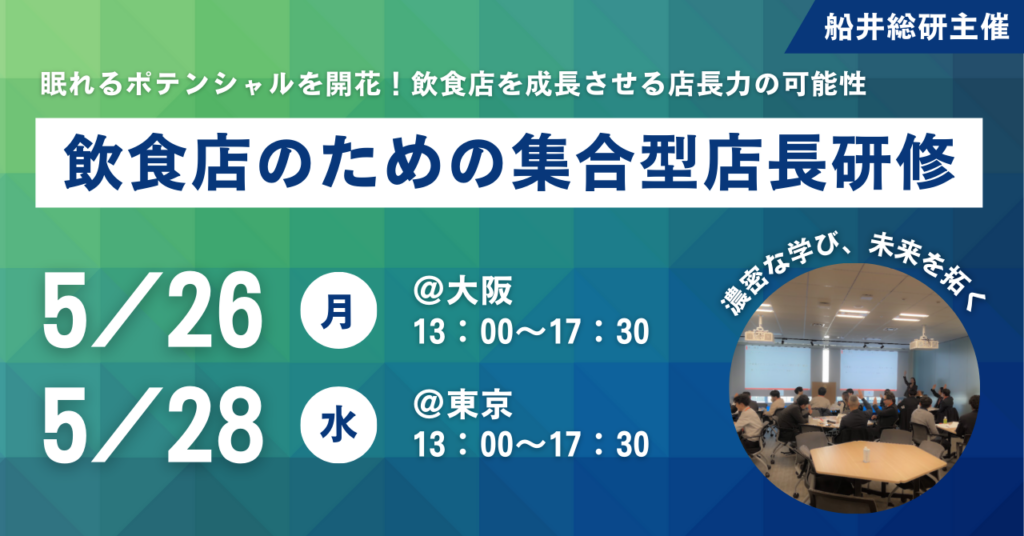 船井総研主催

眠れるポテンシャルを開花！飲食店を成長させる店長力の可能性

飲食店のための集合型店長研修

5／26 月 @大阪 13：00〜17：30

5／28 水 @東京 13：00〜17：30

濃密な学び、未来を拓く